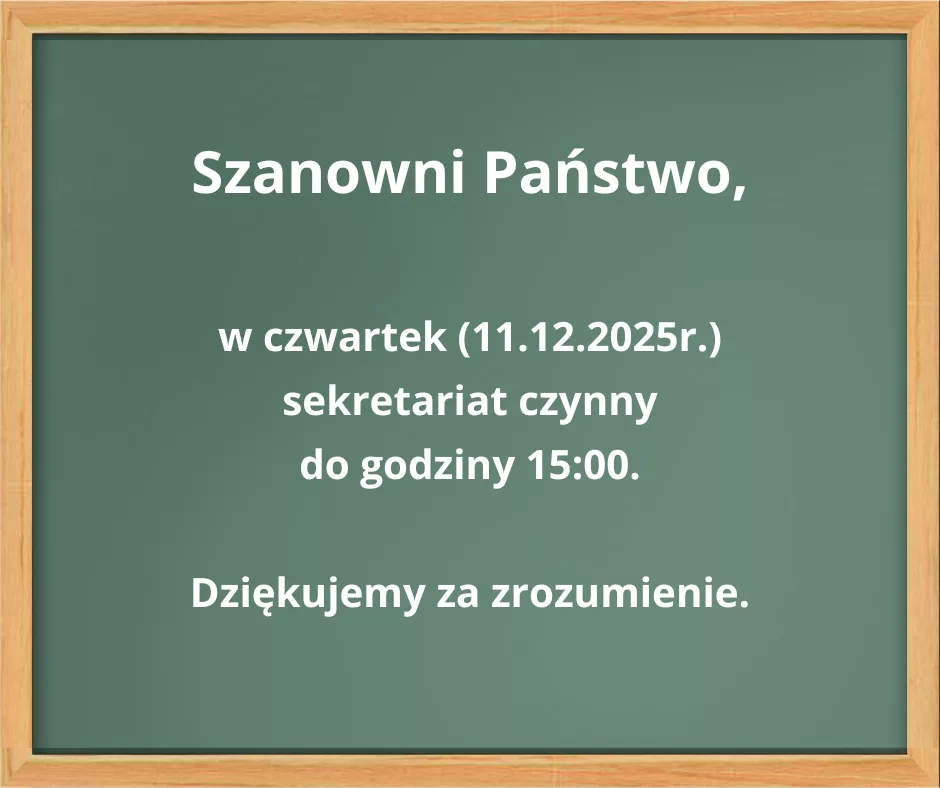 Szanowni Państwo,

w czwartek (11.12.2025r.)
sekretariat czynny
do godziny 15:00.

Dziękujemy za zrozumienie.